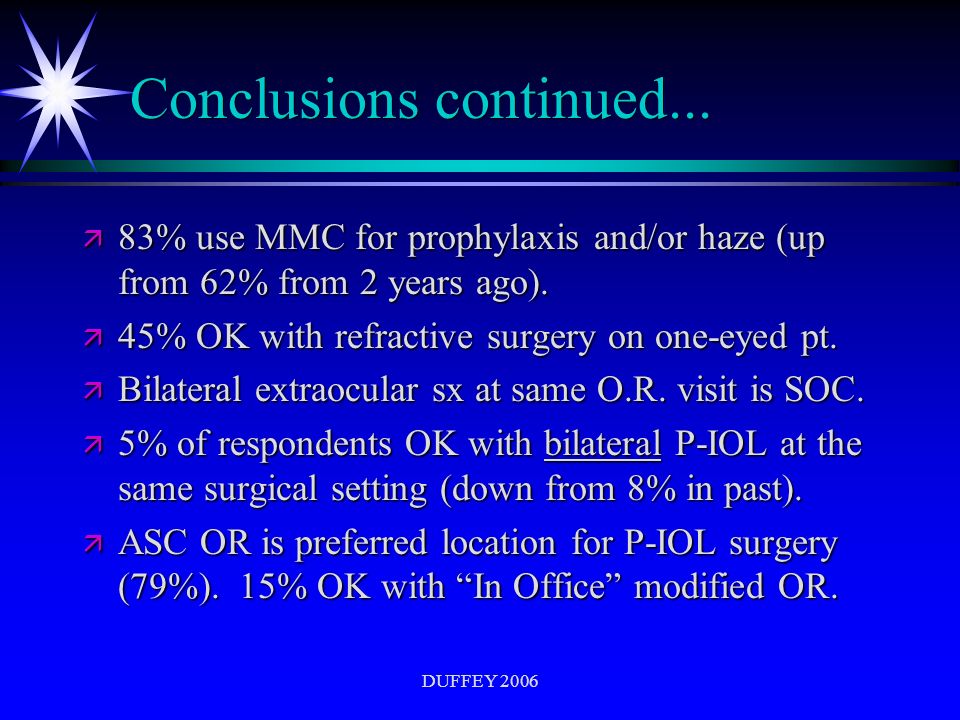 Conclusions continued...

83% use MMC for prophylaxis and/or haze (up from 62% from 2 years ago).

45% OK with refractive surgery on one-eyed pt.

Bilateral extraocular sx at same O.R. visit is SOC.

5% of respondents OK with bilateral P-IOL at the same surgical setting (down from 8% in past).

ASC OR is preferred location for P-IOL surgery (79%). 15% OK with “In Office” modified OR.

DUFFEY 2006